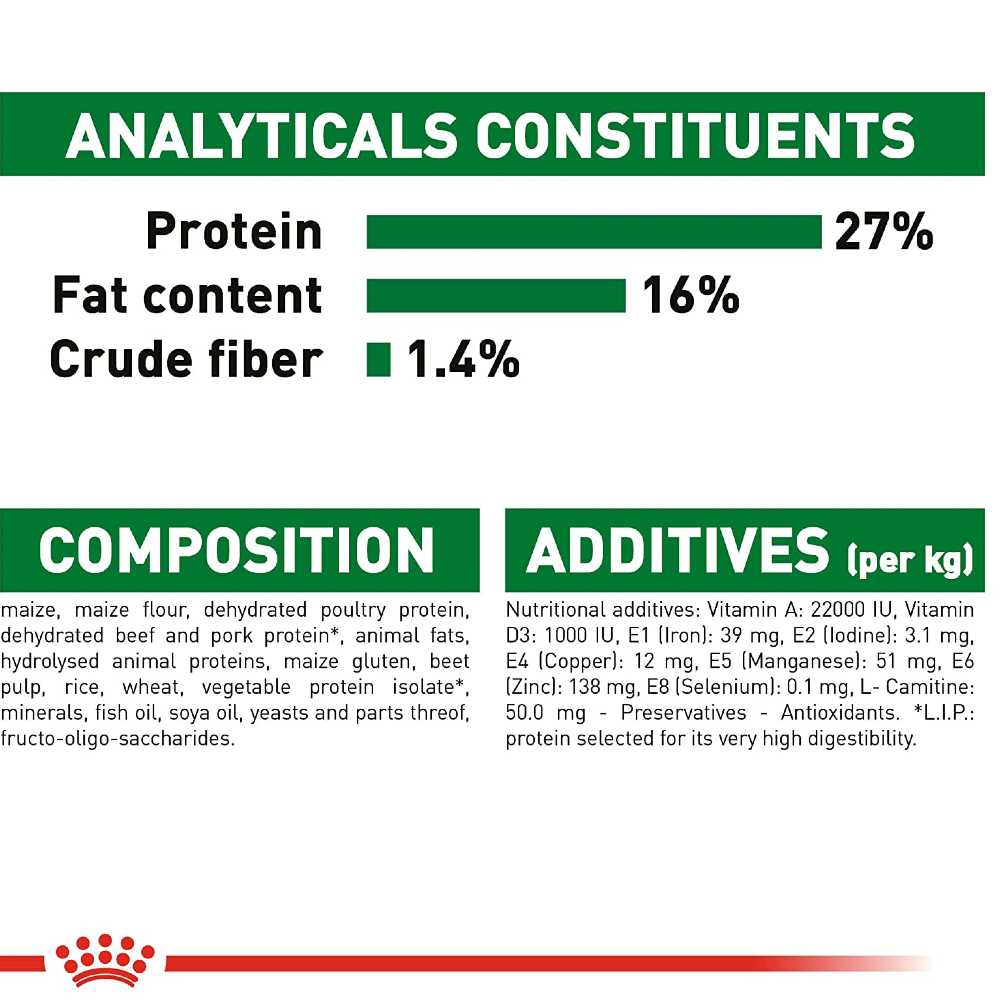 ANALYTICALS CONSTITUENTS

Protein 27%
Fat content 16%
Crude fiber 1.4%

COMPOSITION

maize, maize flour, dehydrated poultry protein, dehydrated beef and pork protein*, animal fats, hydrolysed animal proteins, maize gluten, beet pulp, rice, wheat, vegetable protein isolate*, minerals, fish oil, soya oil, yeasts and parts threof, fructo-oligo-saccharides.

ADDITIVES (per kg)

Nutritional additives: Vitamin A: 22000 IU, Vitamin D3: 1000 IU, E1 (Iron): 39 mg, E2 (Iodine): 3.1 mg, E4 (Copper): 12 mg, E5 (Manganese): 51 mg, E6 (Zinc): 138 mg, E8 (Selenium): 0.1 mg, L- Camitine: 50.0 mg - Preservatives - Antioxidants. *L.I.P.: protein selected for its very high digestibility.